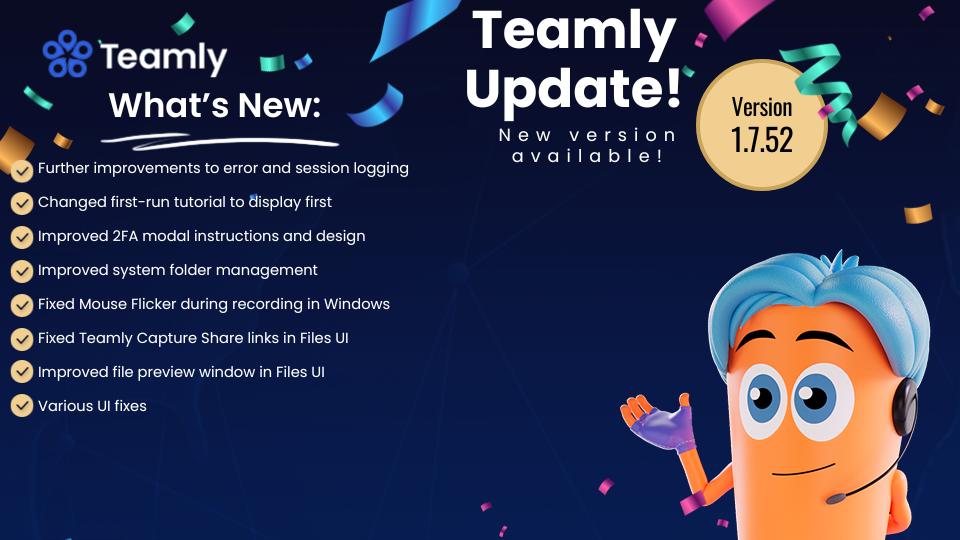 Teamly

What's New:

Further improvements to error and session logging

Changed first-run tutorial to display first

Improved 2FA modal instructions and design

Improved system folder management

Fixed Mouse Flicker during recording in Windows

Fixed Teamly Capture Share links in Files UI

Improved file preview window in Files UI

Various UI fixes

Teamly Update!

New version available!

Version 1.7.52